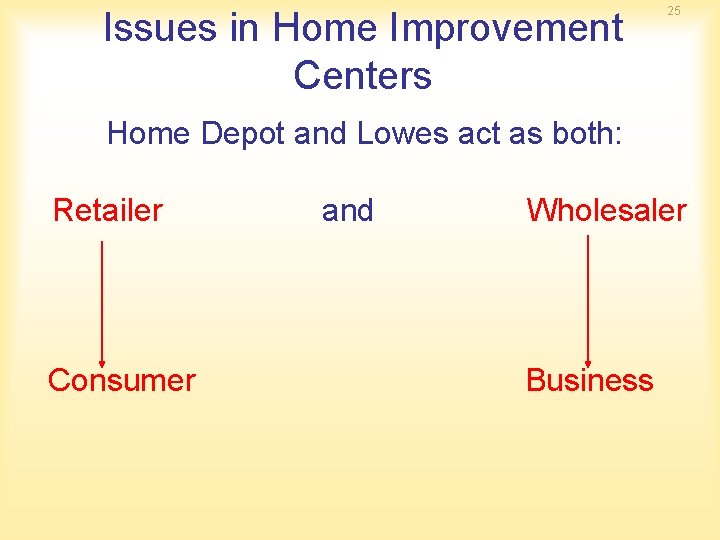 25

Issues in Home Improvement Centers

Home Depot and Lowes act as both:

Retailer and Wholesaler

Consumer

Business